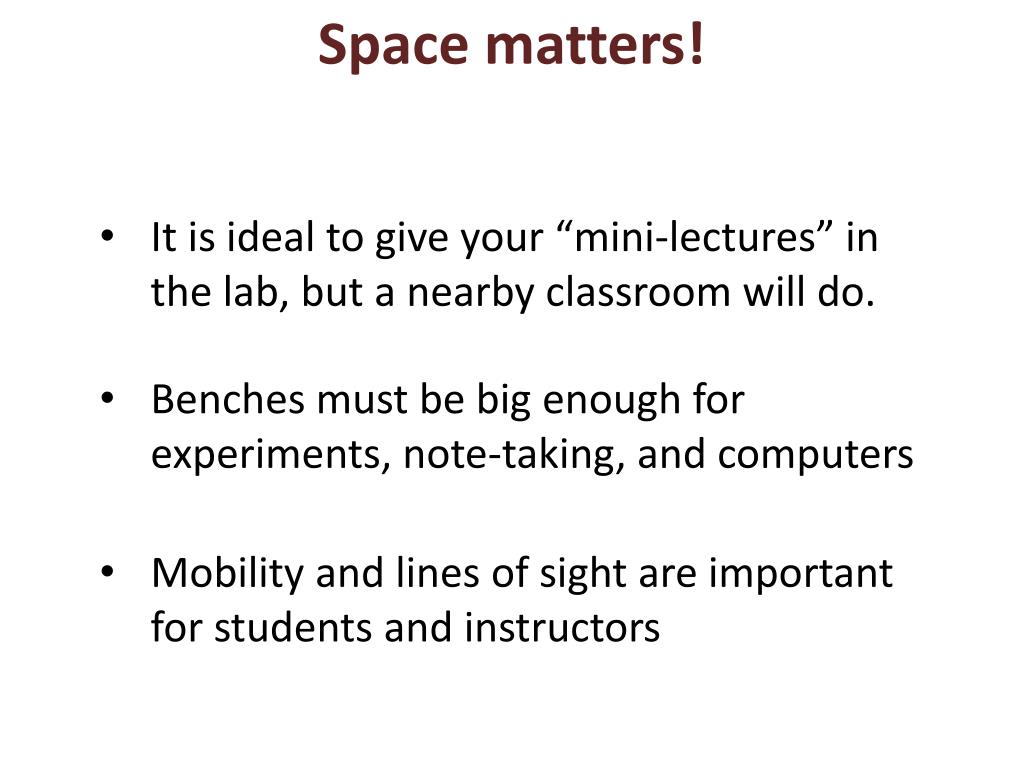 Space matters!

• It is ideal to give your “mini-lectures” in the lab, but a nearby classroom will do.

• Benches must be big enough for experiments, note-taking, and computers

• Mobility and lines of sight are important for students and instructors